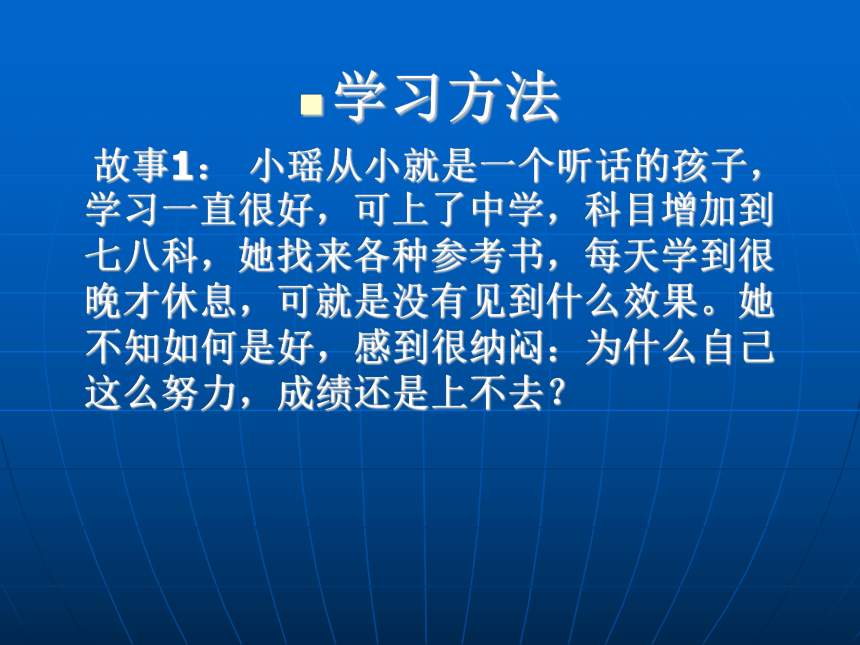 学习方法

故事1： 小瑶从小就是一个听话的孩子，学习一直很好，可上了中学，科目增加到七八科，她找来各种参考书，每天学到很晚才休息，可就是没有见到什么效果。她不知如何是好，感到很纳闷：为什么自己这么努力，成绩还是上不去？